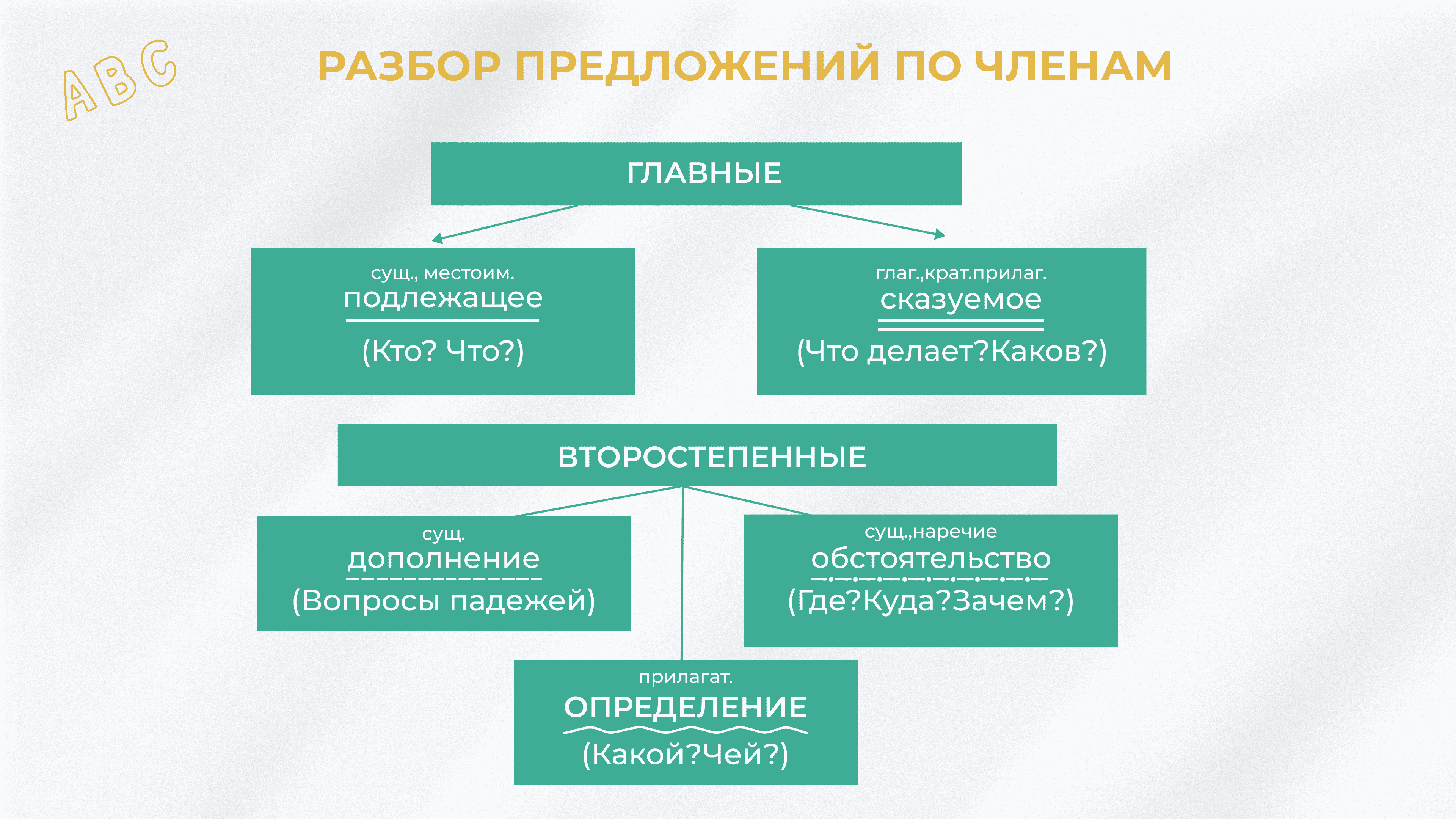 ABC

РАЗБОР ПРЕДЛОЖЕНИЙ ПО ЧЛЕНАМ

ГЛАВНЫЕ

сущ., местоим.
подлежащее
(Кто? Что?)

глаг.,крат.прилаг.
сказуемое
(Что делает?Каков?)

ВТОРОСТЕПЕННЫЕ

сущ.
дополнение
(Вопросы падежей)

сущ.,наречие
обстоятельство
(Где?Куда?Зачем?)

прилагат.
ОПРЕДЕЛЕНИЕ
(Какой?Чей?)